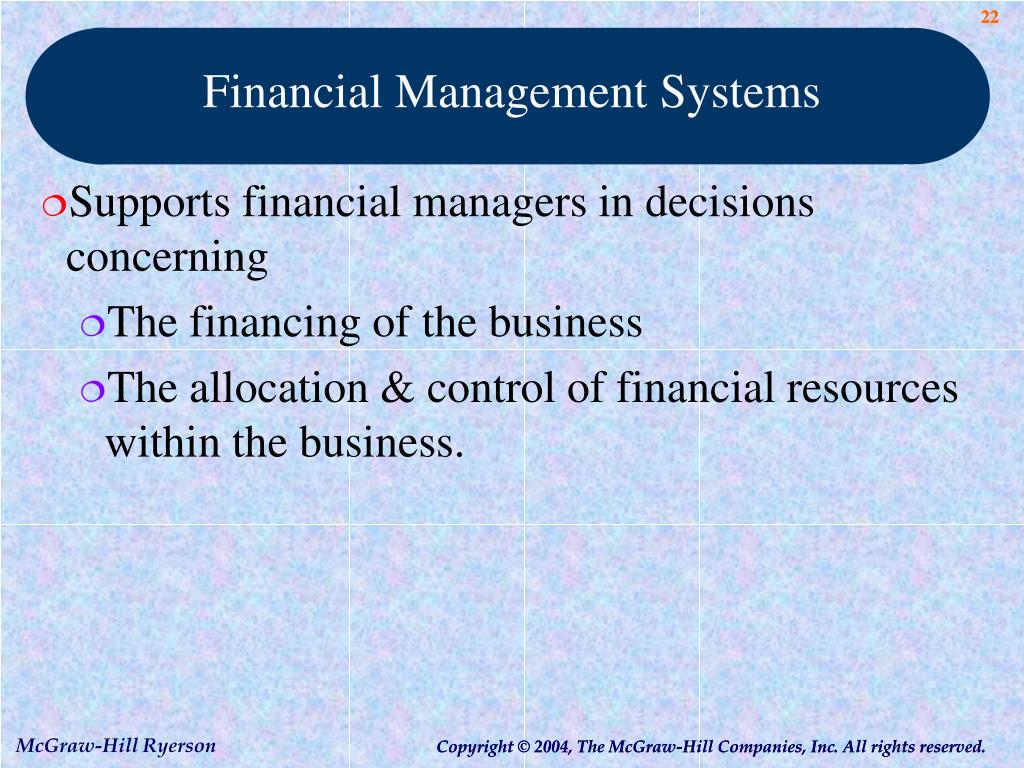 22

Financial Management Systems

Supports financial managers in decisions concerning

The financing of the business

The allocation & control of financial resources within the business.

McGraw-Hill Ryerson

Copyright © 2004, The McGraw-Hill Companies, Inc. All rights reserved.